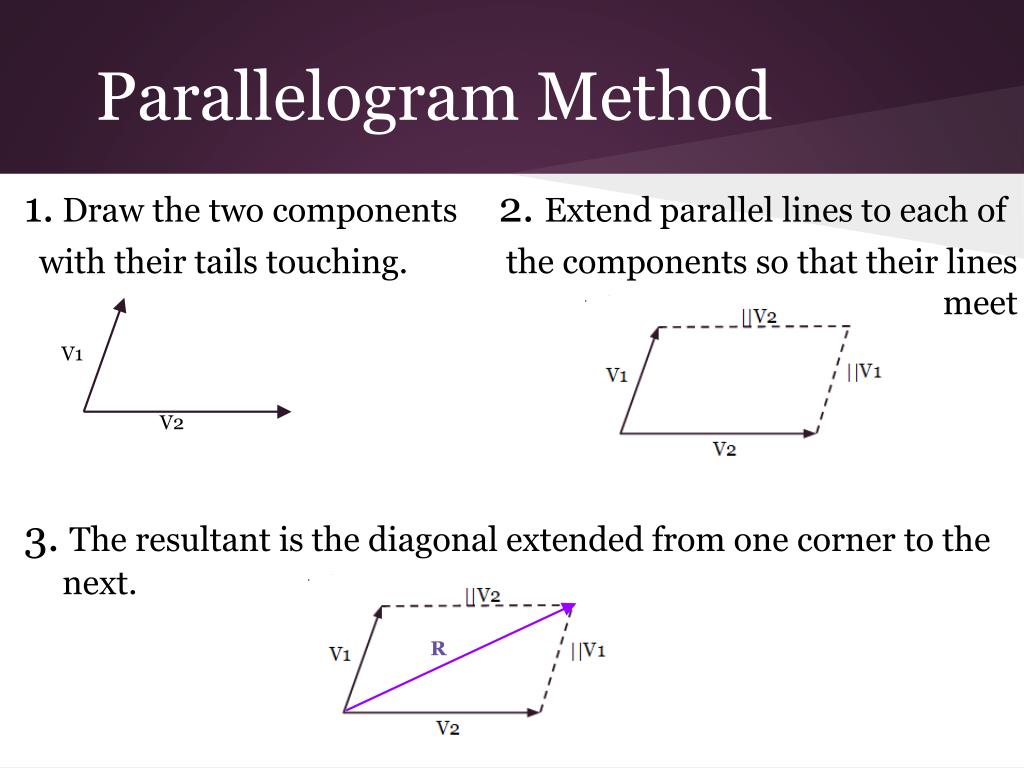 Parallelogram Method

1. Draw the two components with their tails touching.

V1

V2

2. Extend parallel lines to each of the components so that their lines meet

||V2

V1

||V1

V2

3. The resultant is the diagonal extended from one corner to the next.

||V2

V1

R

||V1

V2